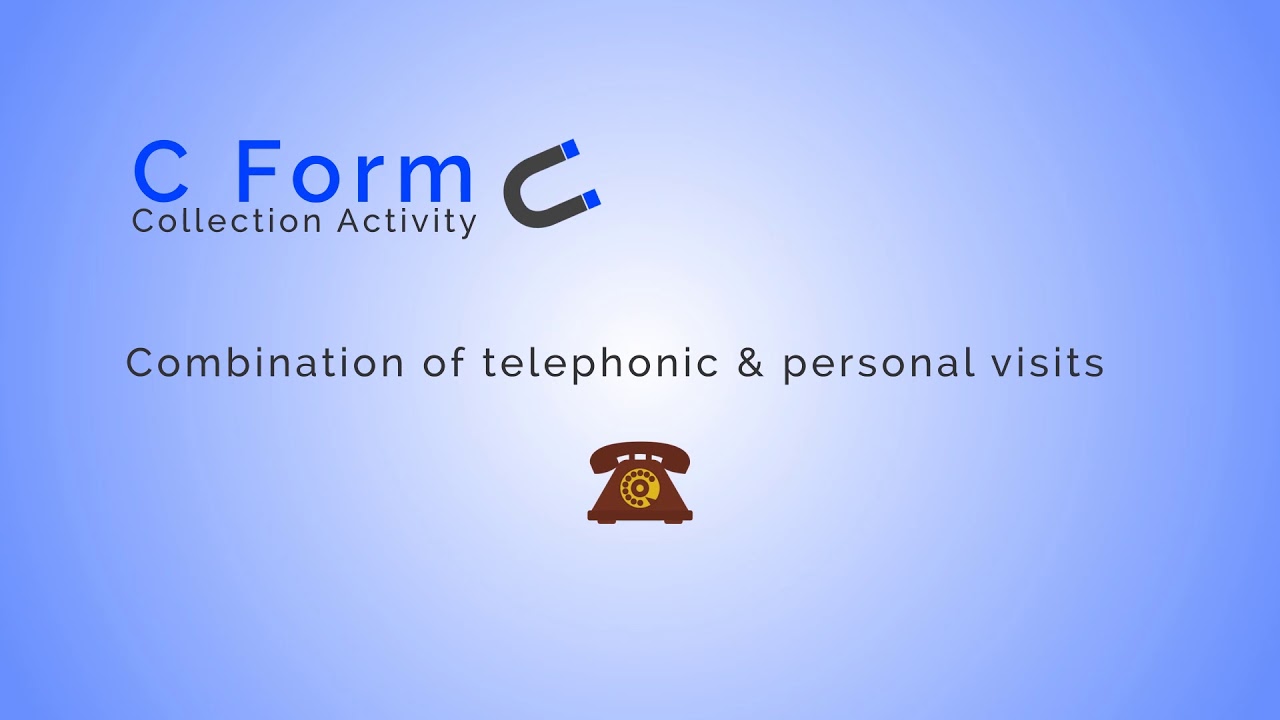 C Form
Collection Activity

Combination of telephonic & personal visits